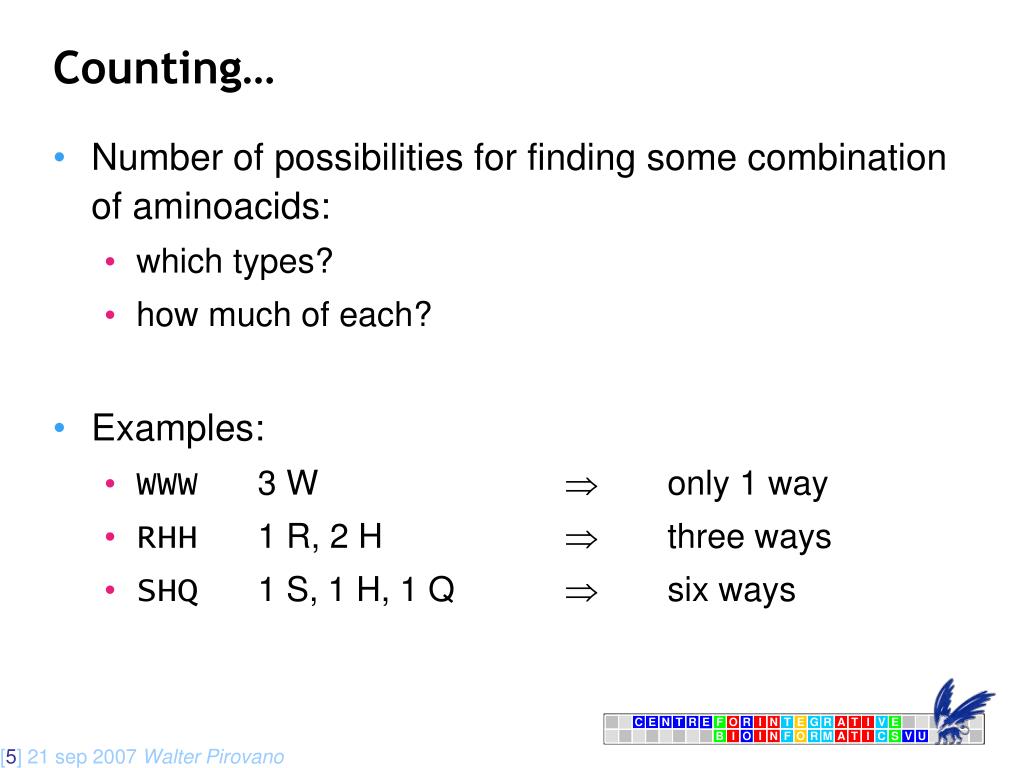 Counting…

• Number of possibilities for finding some combination of aminoacids:
  • which types?
  • how much of each?

• Examples:
  • WWW 3 W $\Rightarrow$ only 1 way
  • RHH 1 R, 2 H $\Rightarrow$ three ways
  • SHQ 1 S, 1 H, 1 Q $\Rightarrow$ six ways

CENTRE FOR INTEGRATIVE
BIOINFORMATICS VU

[5] 21 sep 2007 Walter Pirovano